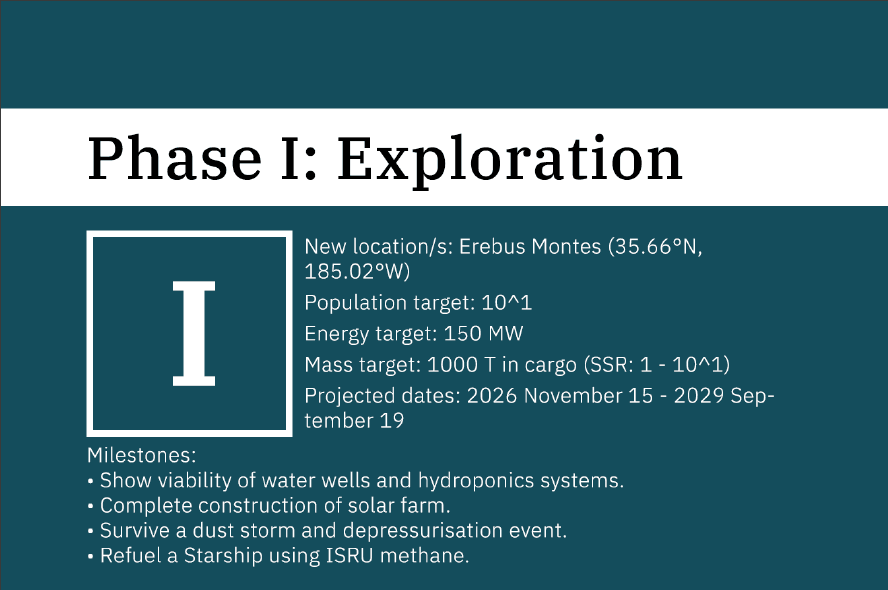 Phase I: Exploration

I

New location/s: Erebus Montes (35.66°N, 185.02°W)

Population target: 10^1

Energy target: 150 MW

Mass target: 1000 T in cargo (SSR: 1 - 10^1)

Projected dates: 2026 November 15 - 2029 September 19

Milestones:
• Show viability of water wells and hydroponics systems.
• Complete construction of solar farm.
• Survive a dust storm and depressurisation event.
• Refuel a Starship using ISRU methane.